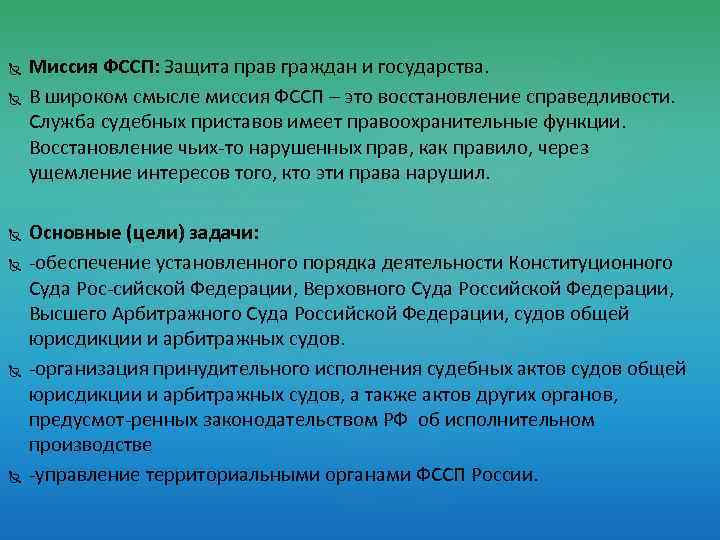 Миссия ФССП: Защита прав граждан и государства.

В широком смысле миссия ФССП – это восстановление справедливости. Служба судебных приставов имеет правоохранительные функции. Восстановление чьих-то нарушенных прав, как правило, через ущемление интересов того, кто эти права нарушил.

Основные (цели) задачи:

-обеспечение установленного порядка деятельности Конституционного Суда Рос-сийской Федерации, Верховного Суда Российской Федерации, Высшего Арбитражного Суда Российской Федерации, судов общей юрисдикции и арбитражных судов.

-организация принудительного исполнения судебных актов судов общей юрисдикции и арбитражных судов, а также актов других органов, предусмот-ренных законодательством РФ об исполнительном производстве

-управление территориальными органами ФССП России.